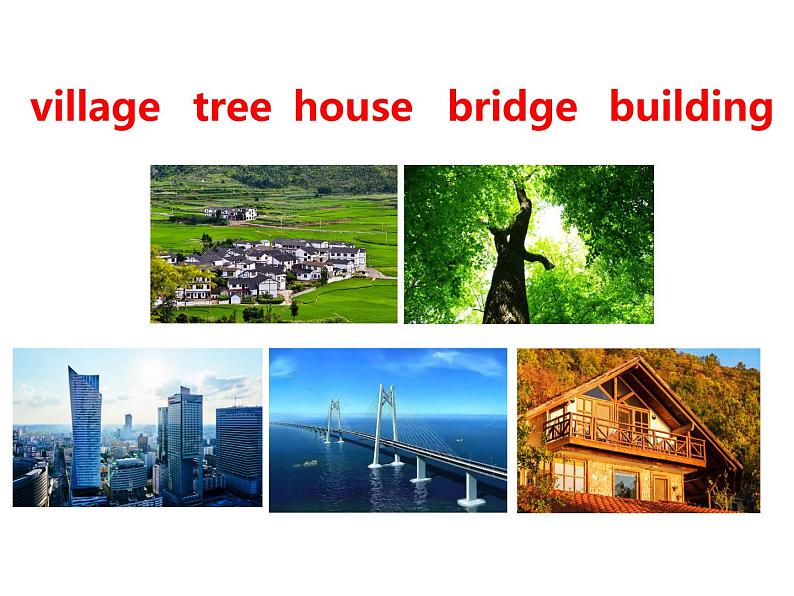 village tree house bridge building